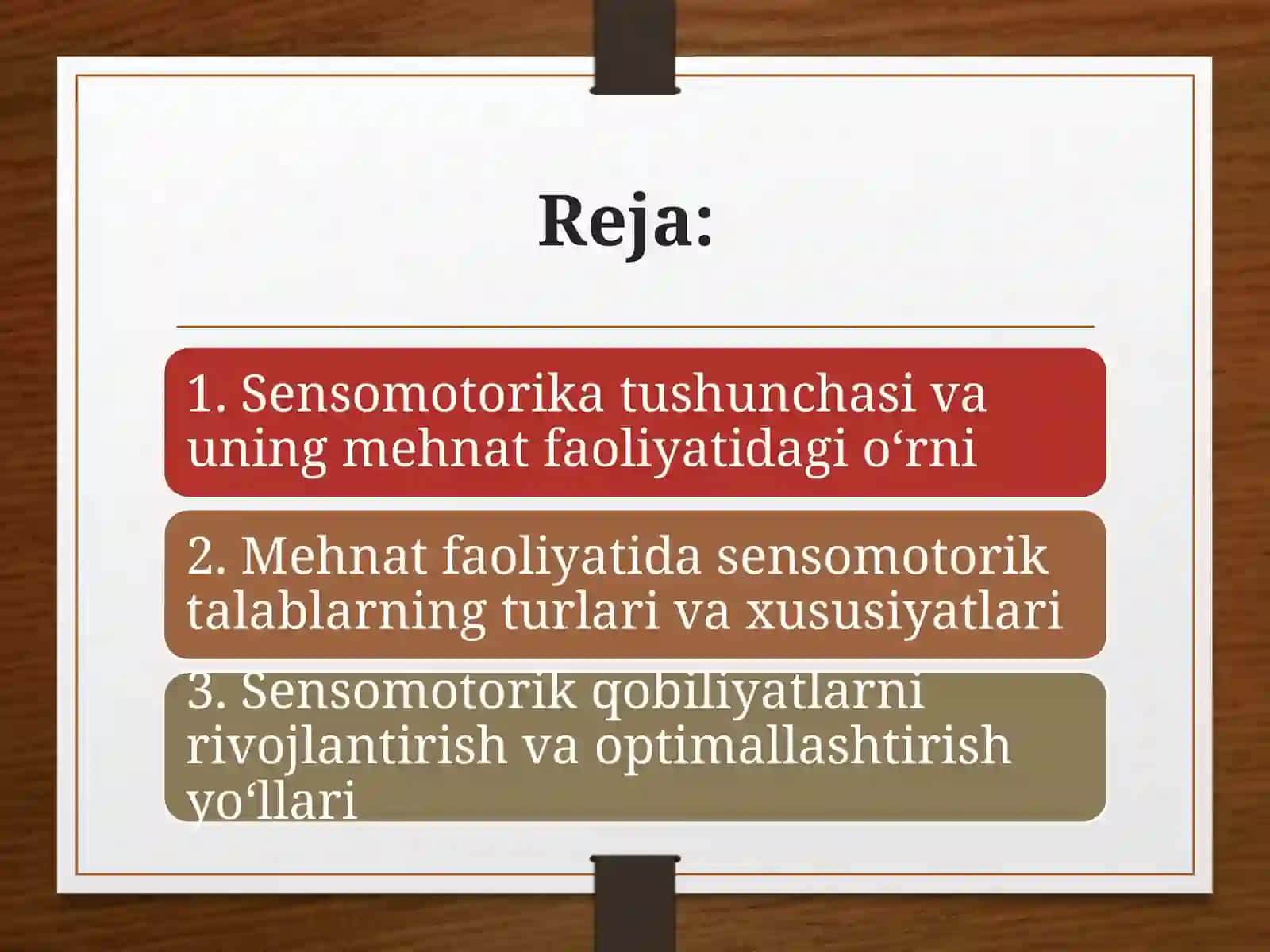 Reja:

1. Sensomotorika tushunchasi va uning mehnat faoliyatidagi o‘rni

2. Mehnat faoliyatida sensomotorik talablarning turlari va xususiyatlari

3. Sensomotorik qobiliyatlarni rivojlantirish va optimallashtirish yo‘llari